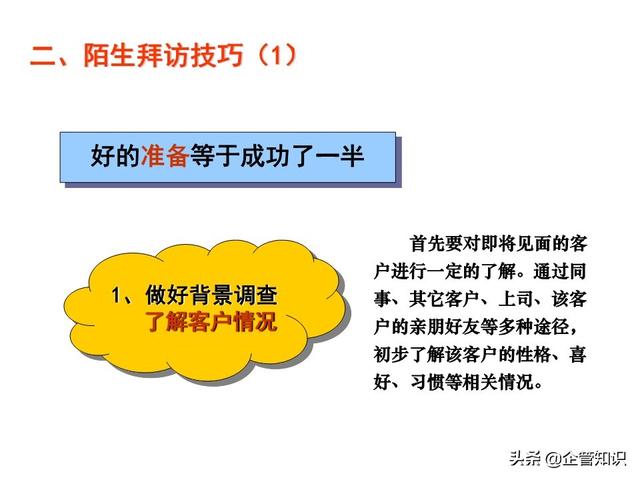 二、陌生拜访技巧（1）

好的准备等于成功了一半

1、做好背景调查
了解客户情况

首先要对即将见面的客户进行一定的了解。通过同事、其它客户、上司、该客户的亲朋好友等多种途径，初步了解该客户的性格、喜好、习惯等相关情况。

头条 @企管知识